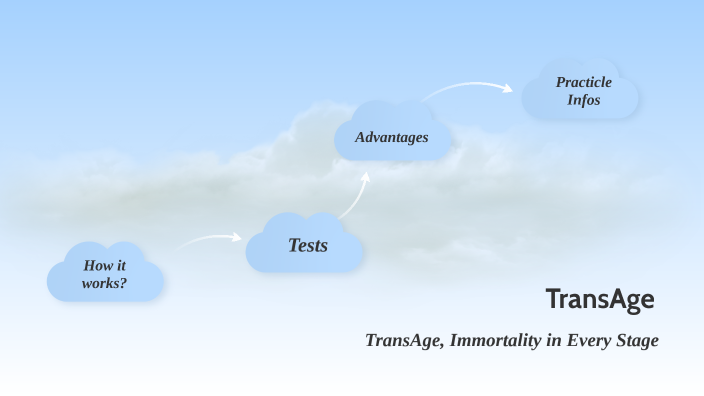 How it works?

Tests

Advantages

Practicle Infos

TransAge

TransAge, Immortality in Every Stage